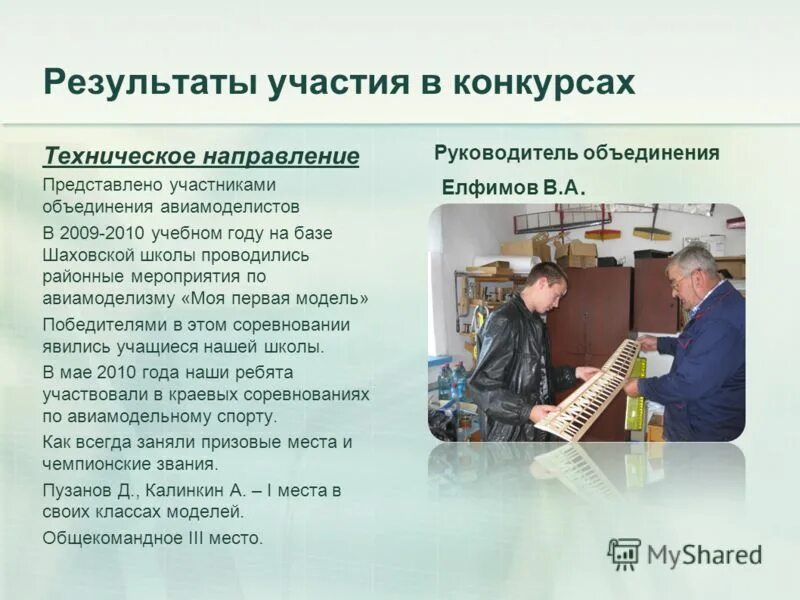 Результаты участия в конкурсах

Техническое направление

Представлено участниками объединения авиамоделистов

В 2009-2010 учебном году на базе Шаховской школы проводились районные мероприятия по авиамоделизму «Моя первая модель»

Победителями в этом соревновании явились учащиеся нашей школы.

В мае 2010 года наши ребята участвовали в краевых соревнованиях по авиамодельному спорту.

Как всегда заняли призовые места и чемпионские звания.

Пузанов Д., Калинкин А. – I места в своих классах моделей.

Общекомандное III место.

Руководитель объединения

Елфимов В.А.

MyShared